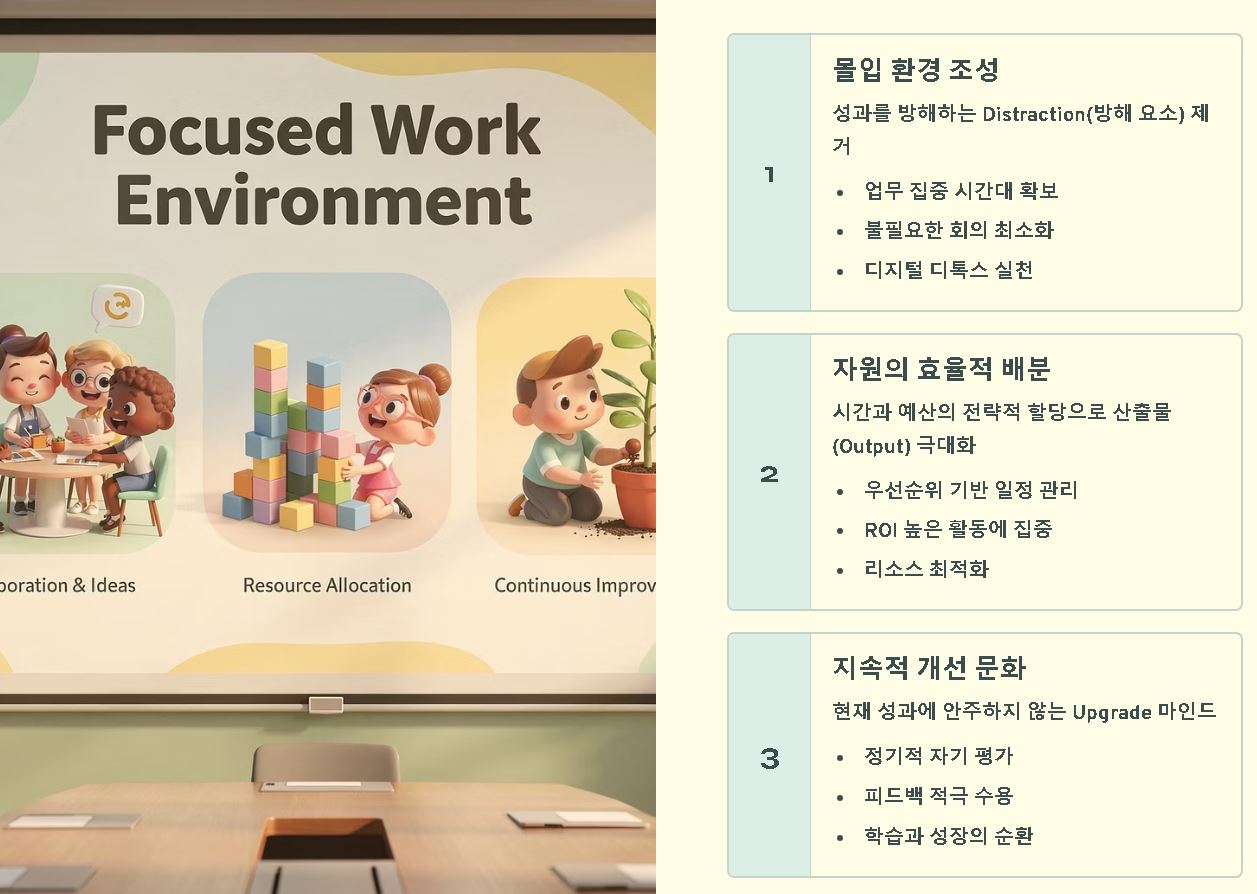 Focused Work Environment

boration & Ideas

Resource Allocation

Continuous Improv

1

몰입 환경 조성

성과를 방해하는 Distraction(방해 요소) 제거

- 업무 집중 시간대 확보
- 불필요한 회의 최소화
- 디지털 디톡스 실천

2

자원의 효율적 배분

시간과 예산의 전략적 할당으로 산출물 (Output) 극대화

- 우선순위 기반 일정 관리
- ROI 높은 활동에 집중
- 리소스 최적화

3

지속적 개선 문화

현재 성과에 안주하지 않는 Upgrade 마인드

- 정기적 자기 평가
- 피드백 적극 수용
- 학습과 성장의 순환